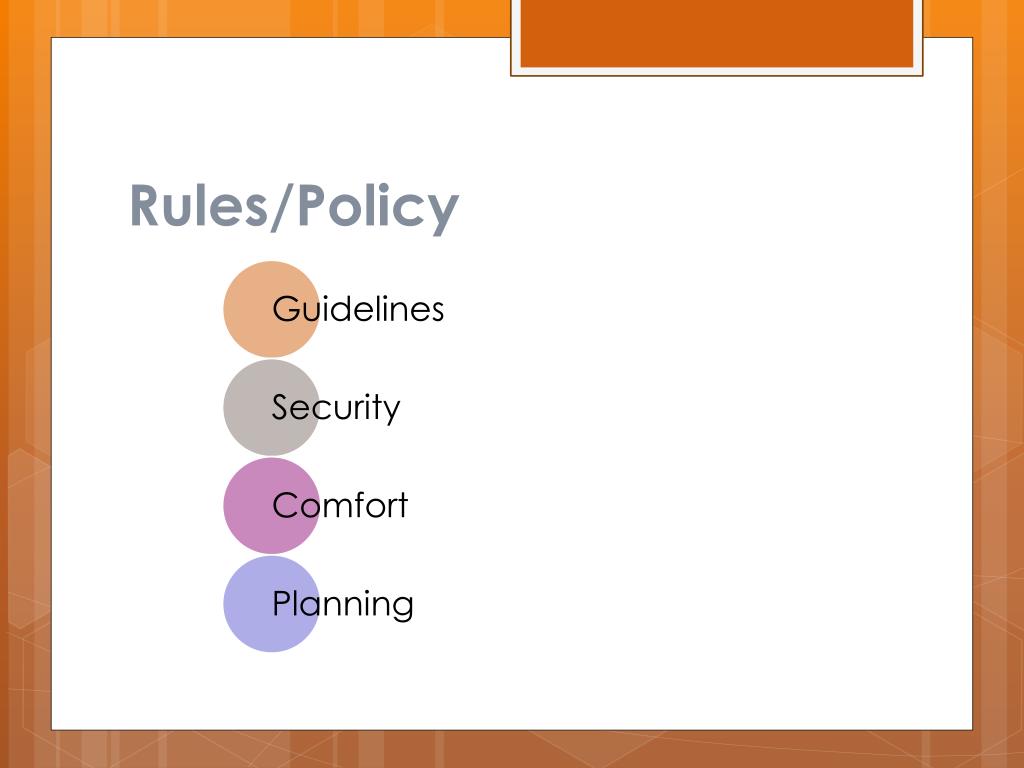 Rules/Policy

Guidelines

Security

Comfort

Planning